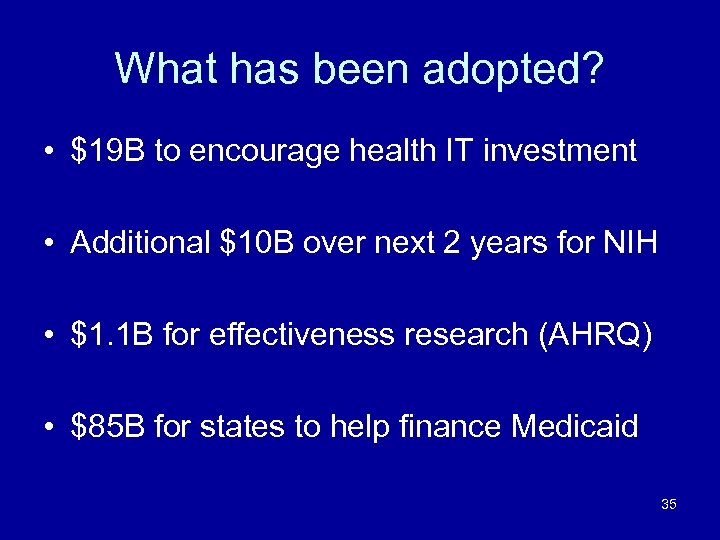 What has been adopted?

• \$19B to encourage health IT investment

• Additional \$10B over next 2 years for NIH

• \$1.1B for effectiveness research (AHRQ)

• \$85B for states to help finance Medicaid

35